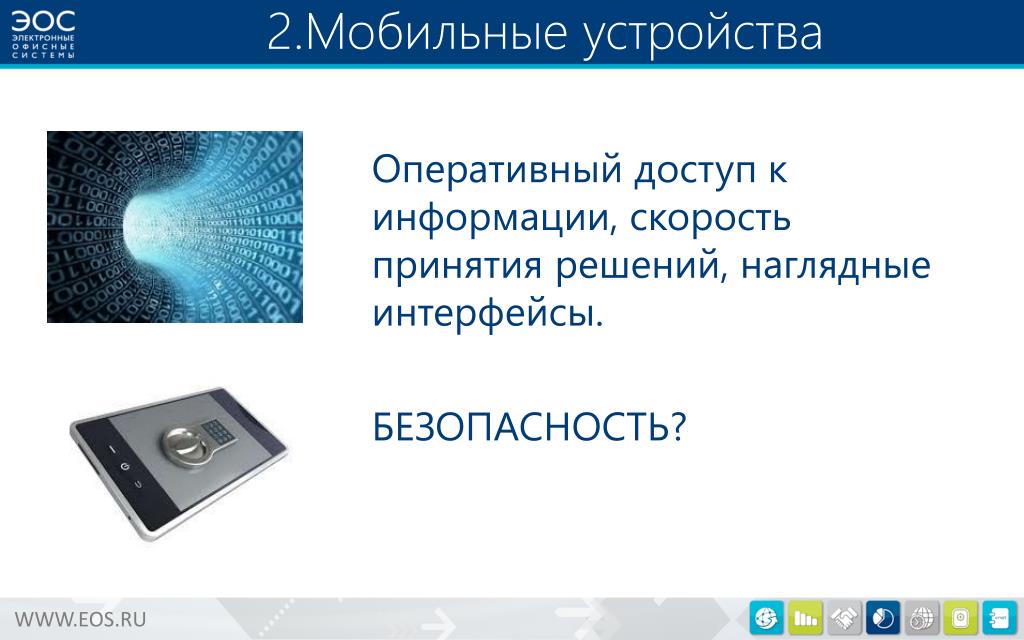 ЭОС
ЭЛЕКТРОННЫЕ ОФИСНЫЕ СИСТЕМЫ

2.Мобильные устройства

Оперативный доступ к информации, скорость принятия решений, наглядные интерфейсы.

БЕЗОПАСНОСТЬ?

WWW.EOS.RU